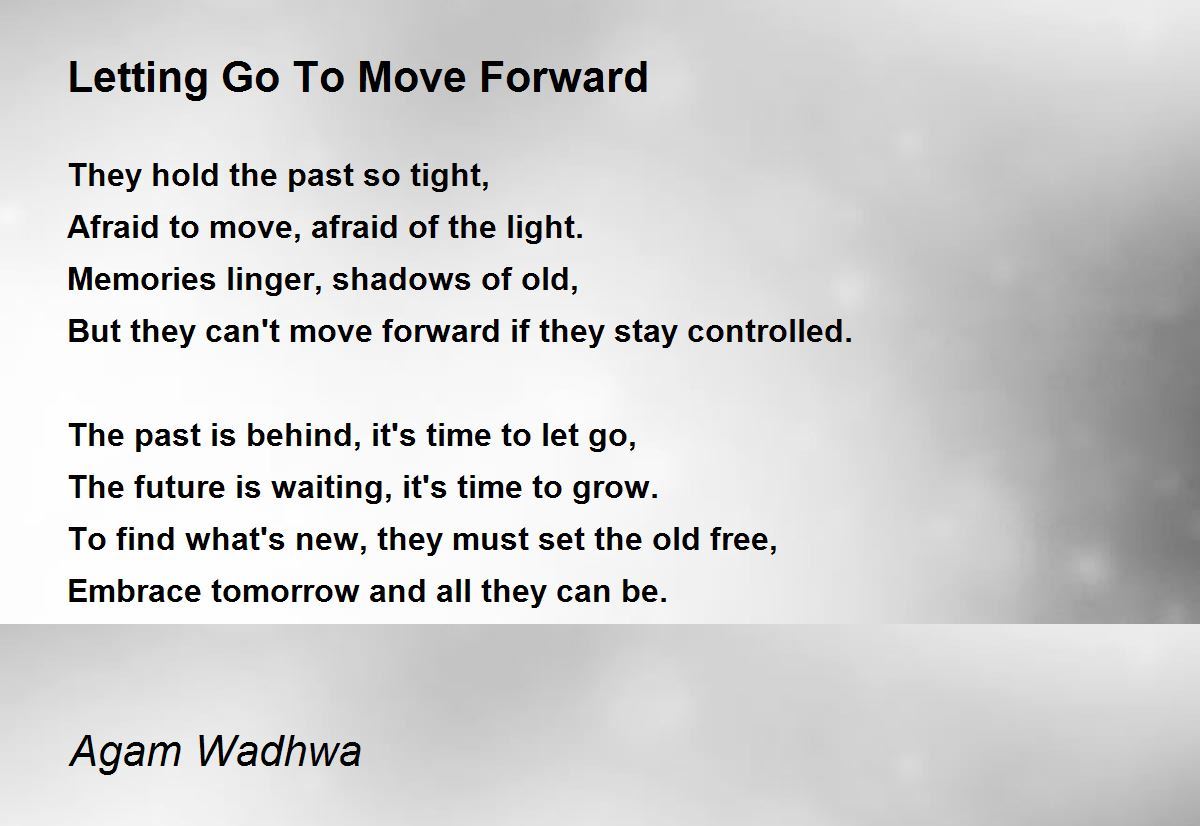 Letting Go To Move Forward

They hold the past so tight,
Afraid to move, afraid of the light.
Memories linger, shadows of old,
But they can't move forward if they stay controlled.

The past is behind, it's time to let go,
The future is waiting, it's time to grow.
To find what's new, they must set the old free,
Embrace tomorrow and all they can be.

Agam Wadhwa